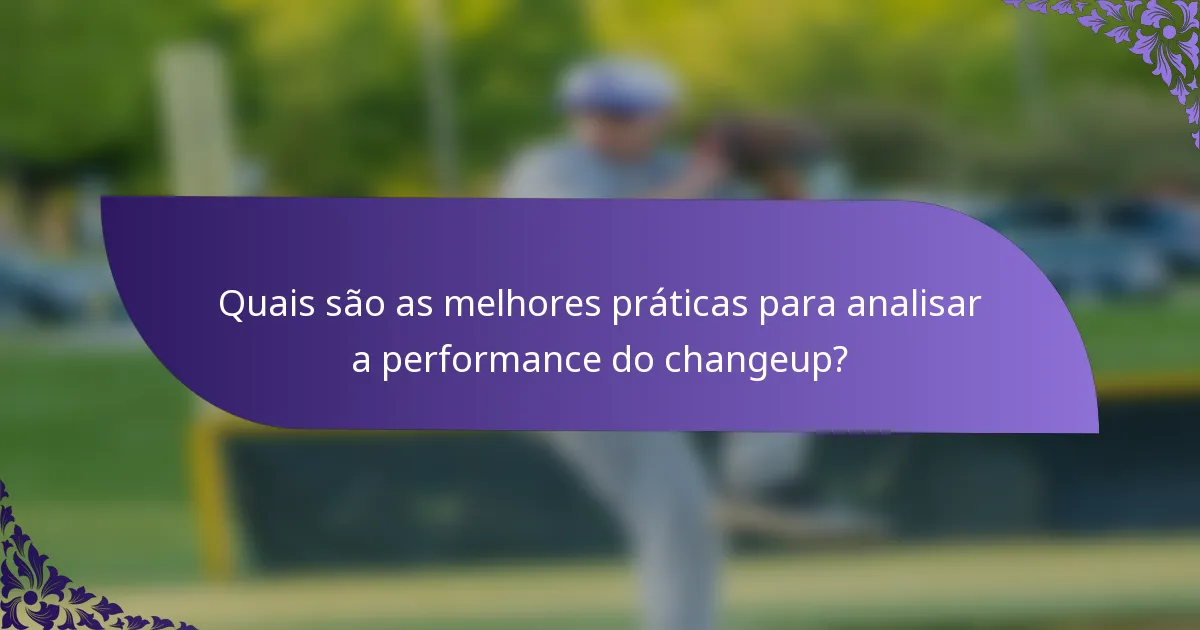 Quais são as melhores práticas para analisar a performance do changeup?